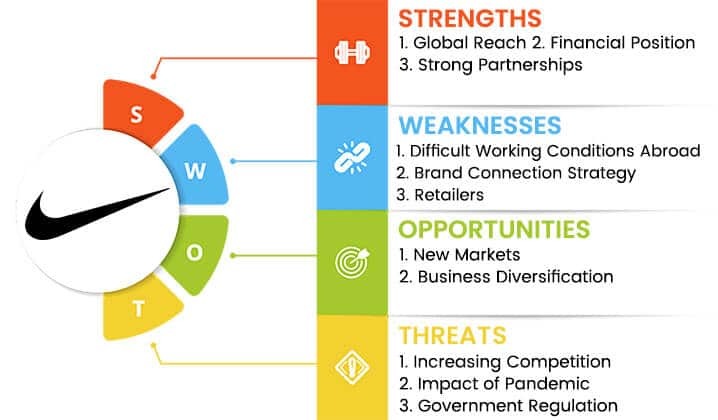 S
W
O
T

STRENGTHS
1. Global Reach 2. Financial Position
3. Strong Partnerships

WEAKNESSES
1. Difficult Working Conditions Abroad
2. Brand Connection Strategy
3. Retailers

OPPORTUNITIES
1. New Markets
2. Business Diversification

THREATS
1. Increasing Competition
2. Impact of Pandemic
3. Government Regulation